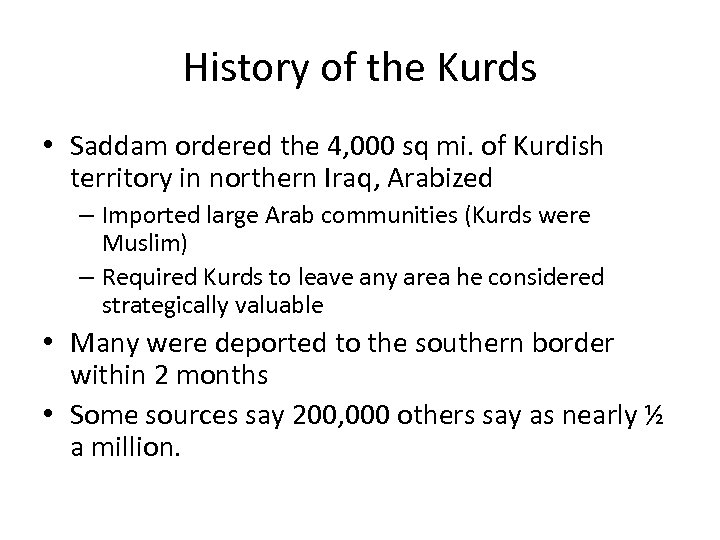 History of the Kurds

• Saddam ordered the 4,000 sq mi. of Kurdish territory in northern Iraq, Arabized
– Imported large Arab communities (Kurds were Muslim)
– Required Kurds to leave any area he considered strategically valuable
• Many were deported to the southern border within 2 months
• Some sources say 200,000 others say as nearly ½ a million.